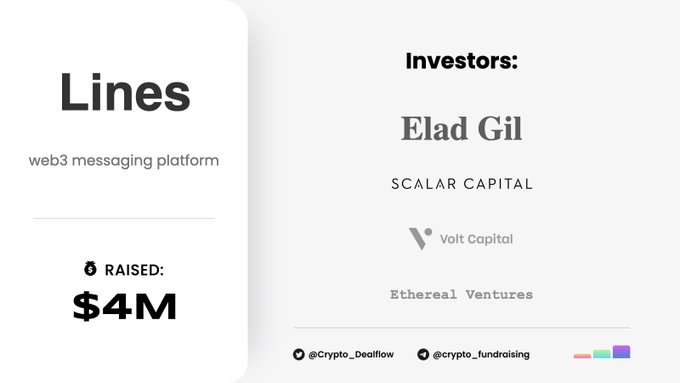 Lines

web3 messaging platform

RAISED:

$4M

Investors:

Elad Gil

SCALAR CAPITAL

Volt Capital

Ethereal Ventures

@Crypto_Dealflow @crypto_fundraising